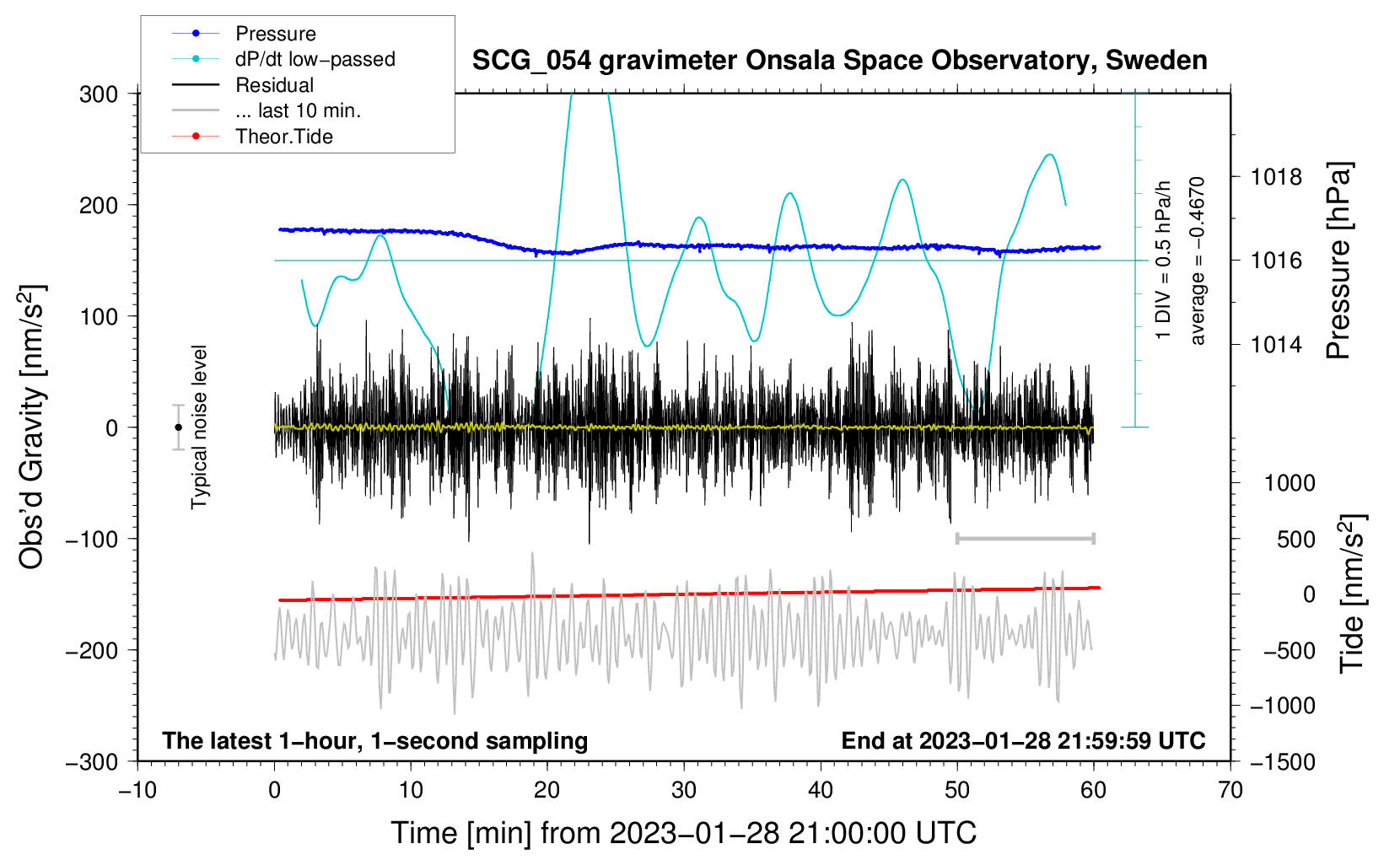 Pressure
dP/dt low−passed
Residual
... last 10 min.
Theor.Tide

SCG_054 gravimeter Onsala Space Observatory, Sweden

300
200
100
0
−100
−200
−300

Obs'd Gravity [nm/s$^2$]

Typical noise level

1 DIV = 0.5 hPa/h
average = −0.4670

1018
1016
1014

Pressure [hPa]

1000
500
0
−500
−1000
−1500

Tide [nm/s$^2$]

The latest 1−hour, 1−second sampling

End at 2023−01−28 21:59:59 UTC

−10
0
10
20
30
40
50
60
70

Time [min] from 2023−01−28 21:00:00 UTC